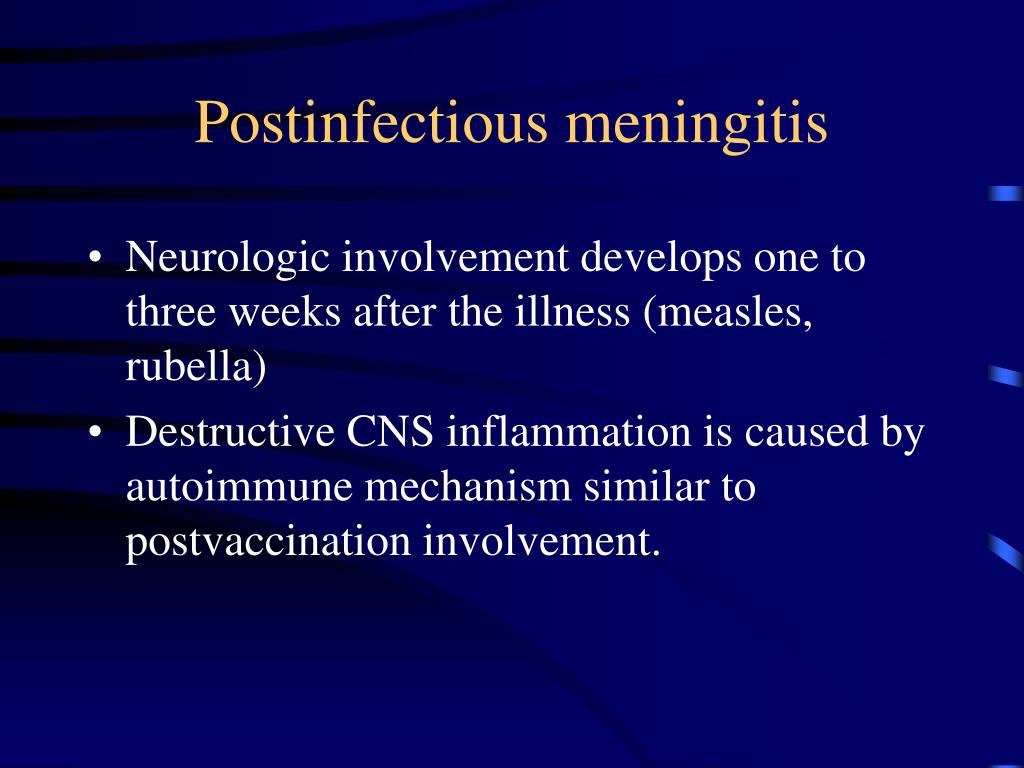 Postinfectious meningitis

• Neurologic involvement develops one to three weeks after the illness (measles, rubella)
• Destructive CNS inflammation is caused by autoimmune mechanism similar to postvaccination involvement.